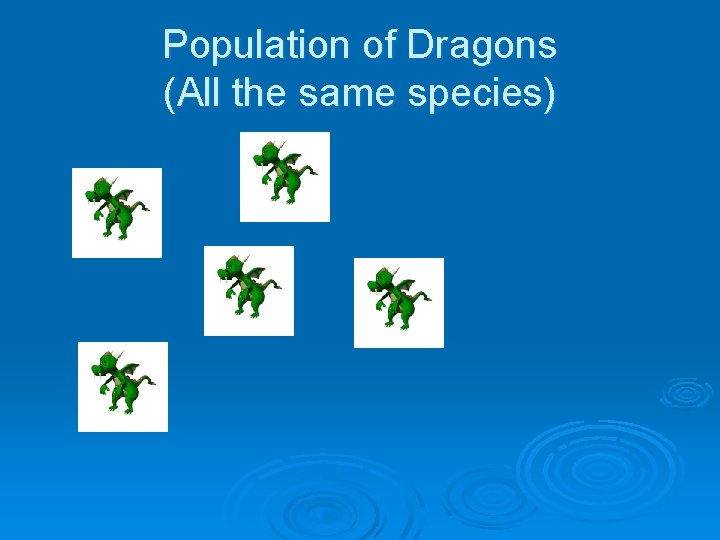 Population of Dragons
(All the same species)